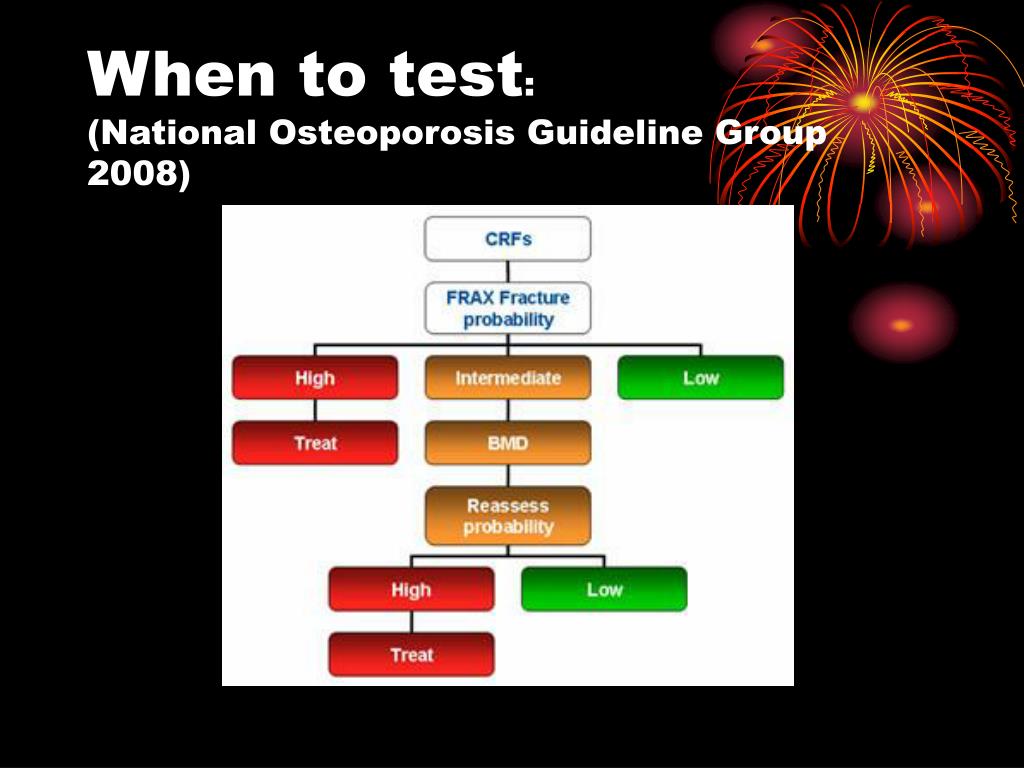 When to test:
(National Osteoporosis Guideline Group 2008)

CRFs

FRAX Fracture probability

High

Intermediate

Low

Treat

BMD

Reassess probability

High

Low

Treat